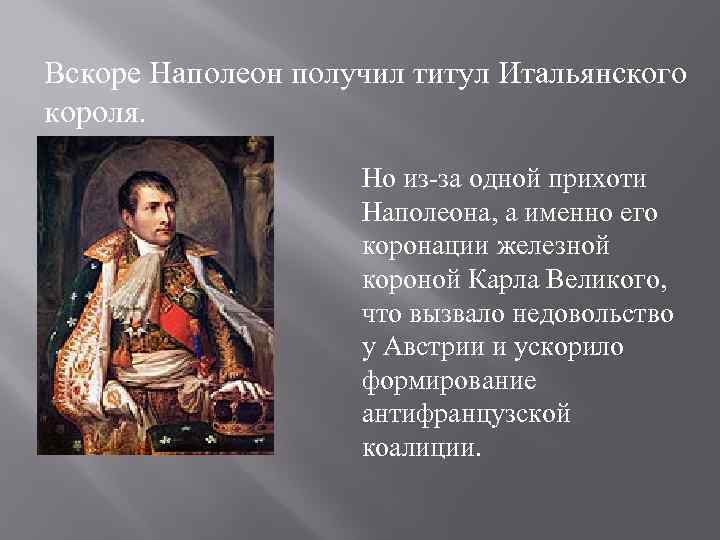 Вскоре Наполеон получил титул Итальянского короля.

Но из-за одной прихоти Наполеона, а именно его коронации железной короной Карла Великого, что вызвало недовольство у Австрии и ускорило формирование антифранцузской коалиции.